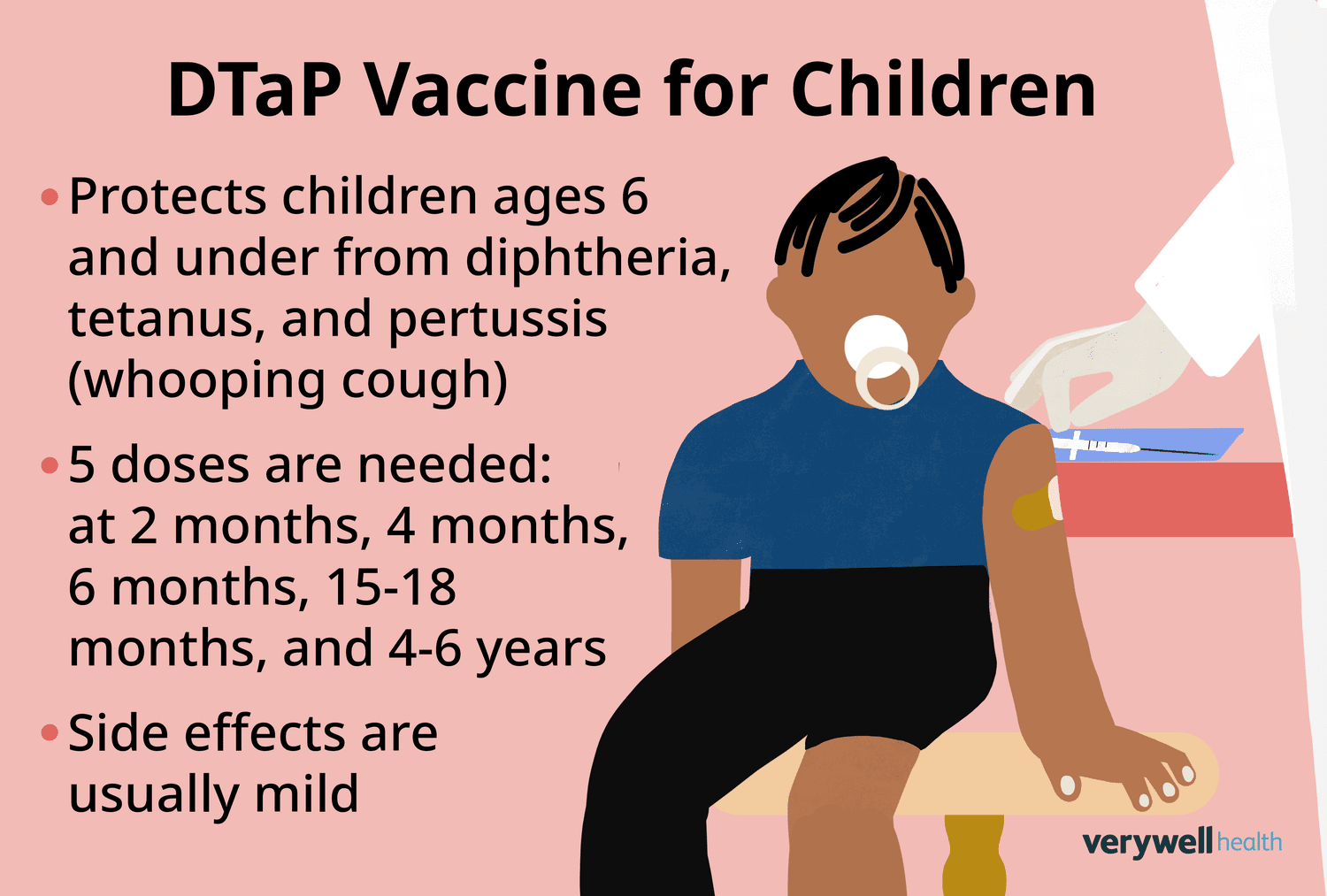 DTaP Vaccine for Children

• Protects children ages 6 and under from diphtheria, tetanus, and pertussis (whooping cough)

• 5 doses are needed: at 2 months, 4 months, 6 months, 15-18 months, and 4-6 years

• Side effects are usually mild

verywell health